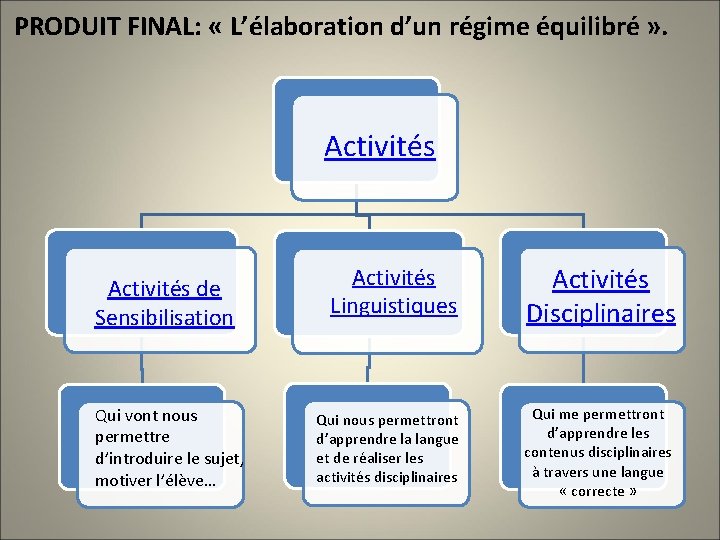 PRODUIT FINAL: « L'élaboration d'un régime équilibré ».

Activités

Activités de Sensibilisation

Activités Linguistiques

Activités Disciplinaires

Qui vont nous permettre d'introduire le sujet, motiver l'élève…

Qui nous permettront d'apprendre la langue et de réaliser les activités disciplinaires

Qui me permettront d'apprendre les contenus disciplinaires à travers une langue « correcte »